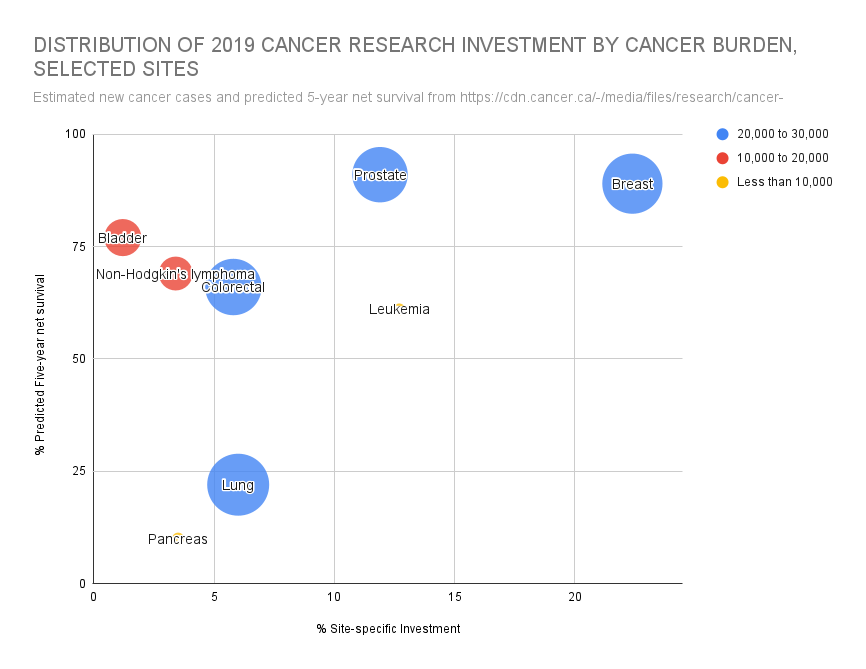 DISTRIBUTION OF 2019 CANCER RESEARCH INVESTMENT BY CANCER BURDEN, SELECTED SITES

Estimated new cancer cases and predicted 5-year net survival from https://cdn.cancer.ca/-/media/files/research/cancer-

20,000 to 30,000
10,000 to 20,000
Less than 10,000

% Predicted Five-year net survival

100
75
50
25
0

Prostate
Breast
Bladder
Non-Hodgkin's lymphoma
Colorectal
Leukemia
Lung
Pancreas

0
5
10
15
20

% Site-specific Investment